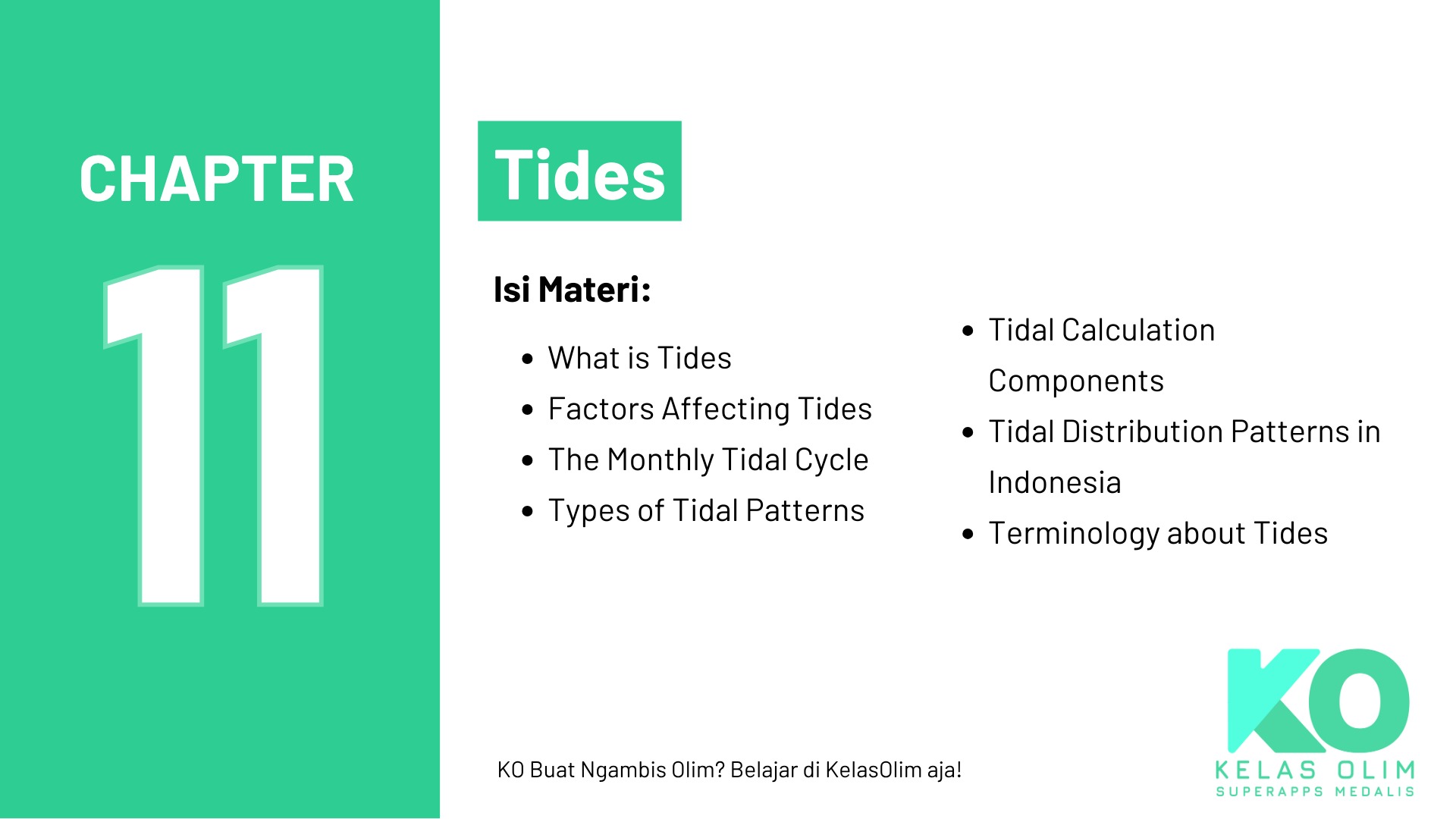 CHAPTER

11

Tides

Isi Materi:

- What is Tides
- Factors Affecting Tides
- The Monthly Tidal Cycle
- Types of Tidal Patterns

- Tidal Calculation Components
- Tidal Distribution Patterns in Indonesia
- Terminology about Tides

KO Buat Ngambis Olim? Belajar di KelasOlim aja!

KO
KELAS OLIM
SUPERAPPS MEDALIS